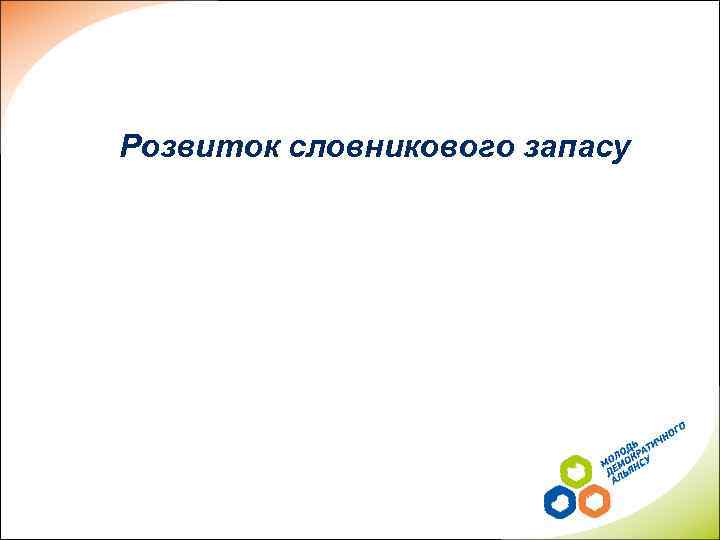 Розвиток словникового запасу

МОЛОДЬ ДЕМОКРАТИЧНОГО АЛЬЯНСУ